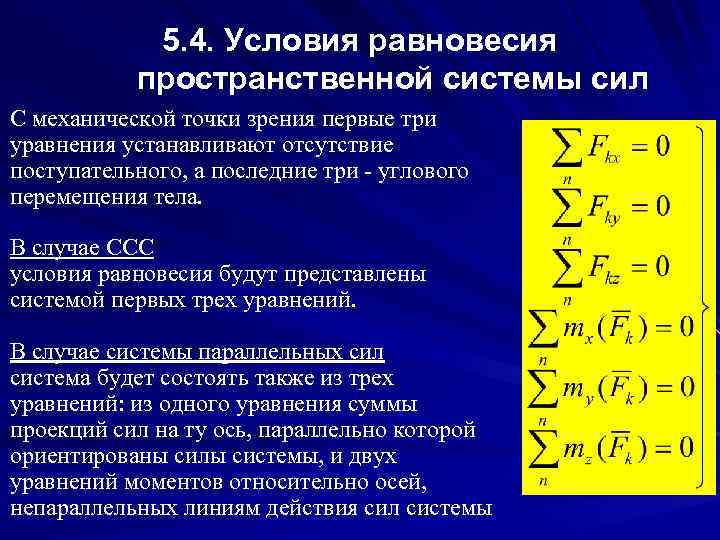 5.4. Условия равновесия пространственной системы сил

С механической точки зрения первые три уравнения устанавливают отсутствие поступательного, а последние три - углового перемещения тела.

В случае ССС
условия равновесия будут представлены системой первых трех уравнений.

В случае системы параллельных сил
система будет состоять также из трех уравнений: из одного уравнения суммы проекций сил на ту ось, параллельно которой ориентированы силы системы, и двух уравнений моментов относительно осей, непараллельных линиям действия сил системы

$\sum_{n} F_{kx} = 0$
$\sum_{n} F_{ky} = 0$
$\sum_{n} F_{kz} = 0$
$\sum_{n} m_x(\overline{F}_k) = 0$
$\sum_{n} m_y(\overline{F}_k) = 0$
$\sum_{n} m_z(\overline{F}_k) = 0$